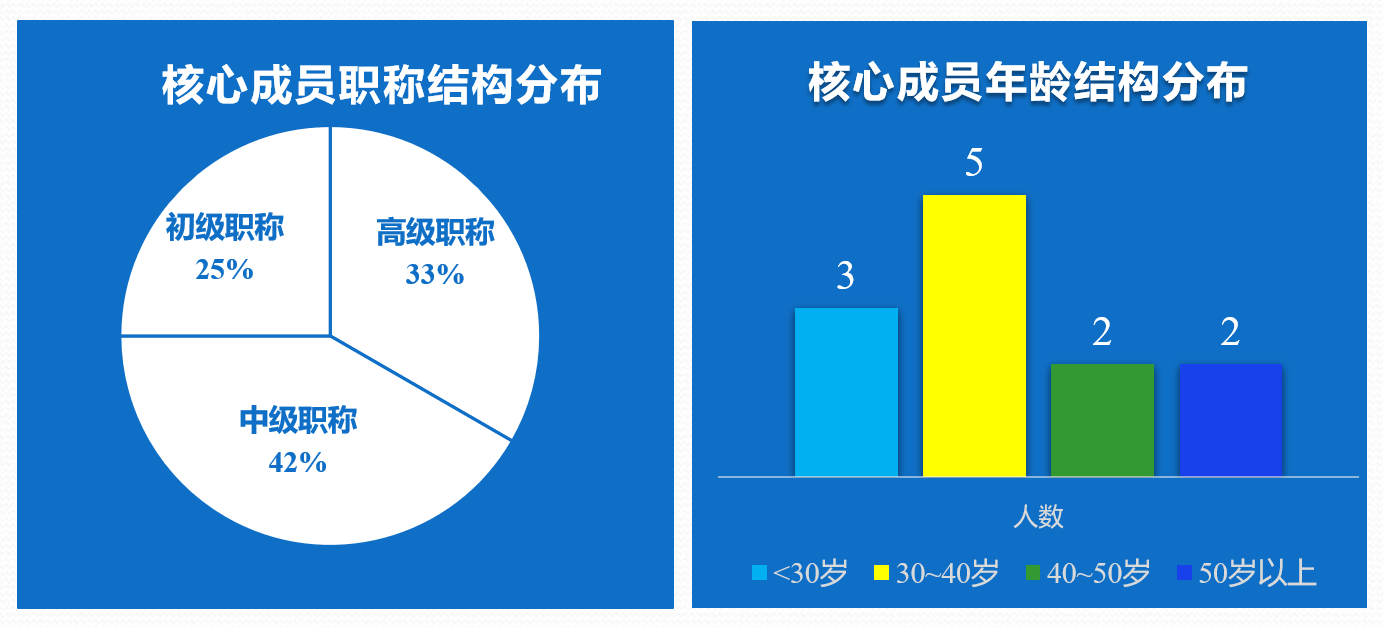 核心成员职称结构分布

初级职称
25%

高级职称
33%

中级职称
42%

核心成员年龄结构分布

3

5

2

2

人数

<30岁　30~40岁　40~50岁　50岁以上